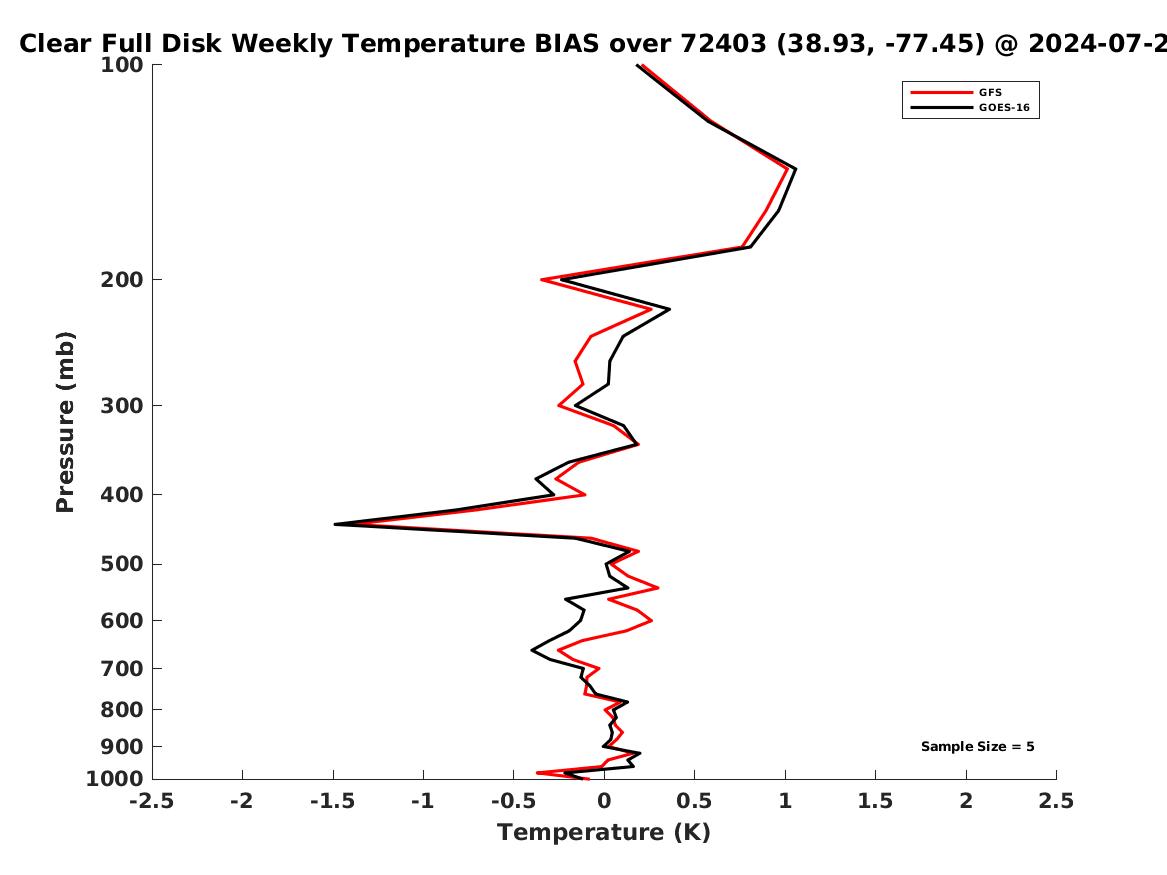 Clear Full Disk Weekly Temperature BIAS over 72403 (38.93, -77.45) @ 2024-07-2

GFS
GOES-16

Pressure (mb)

100
200
300
400
500
600
700
800
900
1000

Sample Size = 5

-2.5
-2
-1.5
-1
-0.5
0
0.5
1
1.5
2
2.5

Temperature (K)